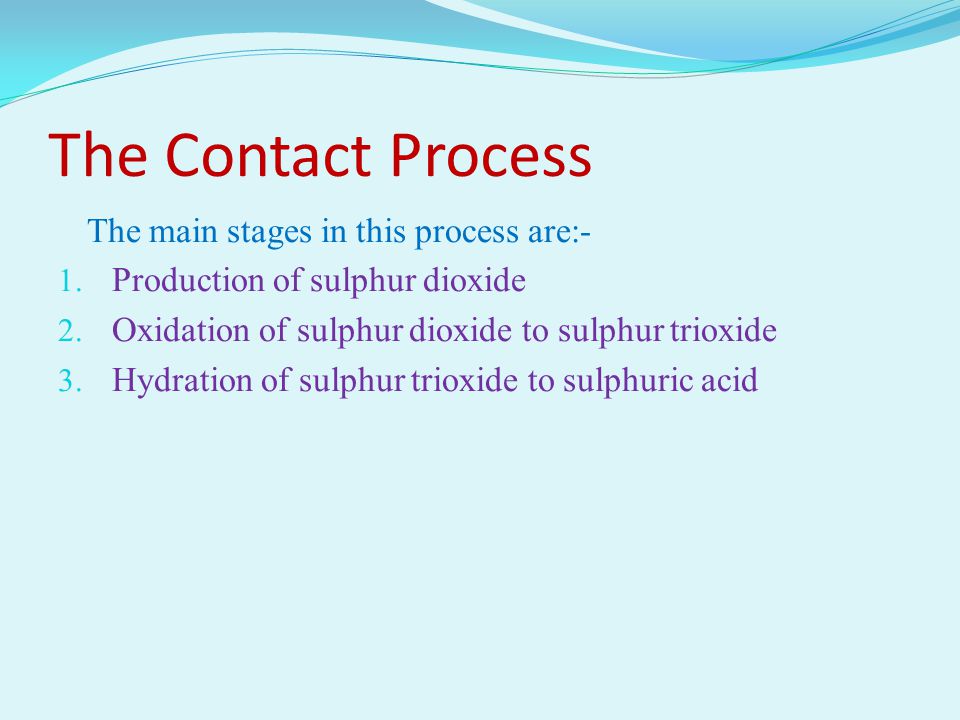 The Contact Process

The main stages in this process are:-

1. Production of sulphur dioxide
2. Oxidation of sulphur dioxide to sulphur trioxide
3. Hydration of sulphur trioxide to sulphuric acid